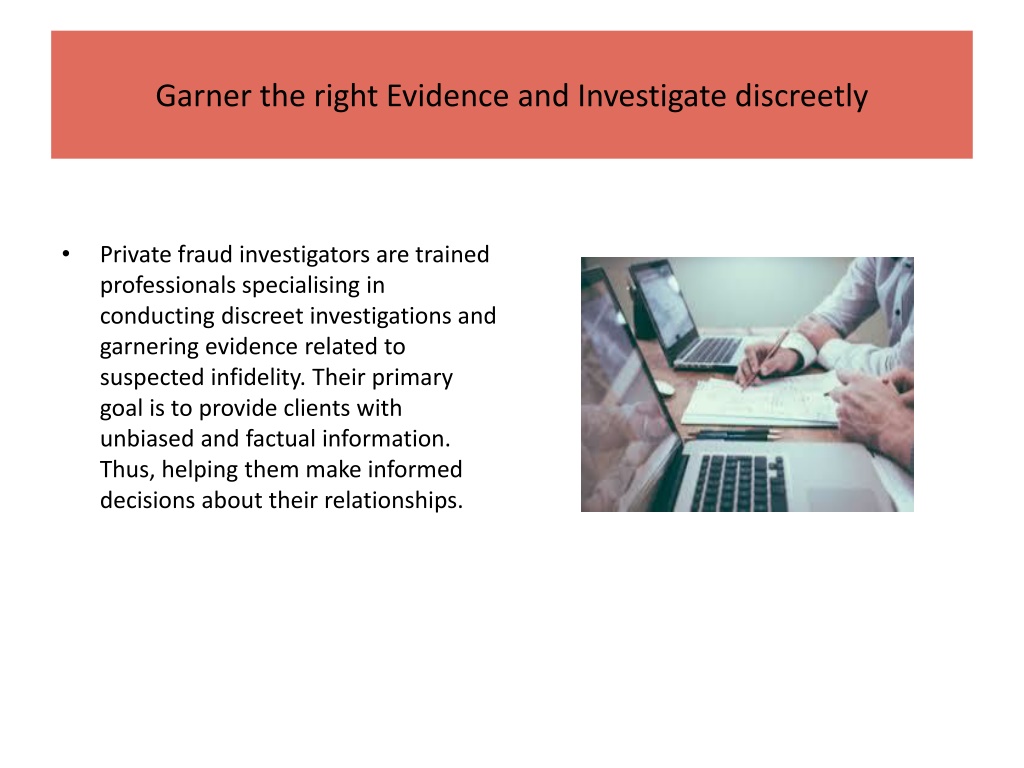 Garner the right Evidence and Investigate discreetly

• Private fraud investigators are trained professionals specialising in conducting discreet investigations and garnering evidence related to suspected infidelity. Their primary goal is to provide clients with unbiased and factual information. Thus, helping them make informed decisions about their relationships.